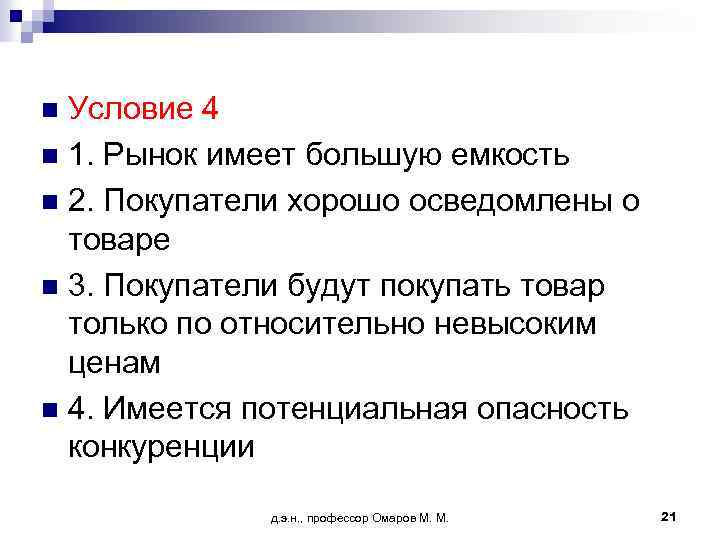 Условие 4

1. Рынок имеет большую емкость

2. Покупатели хорошо осведомлены о товаре

3. Покупатели будут покупать товар только по относительно невысоким ценам

4. Имеется потенциальная опасность конкуренции

д.э.н., профессор Омаров М. М.

21